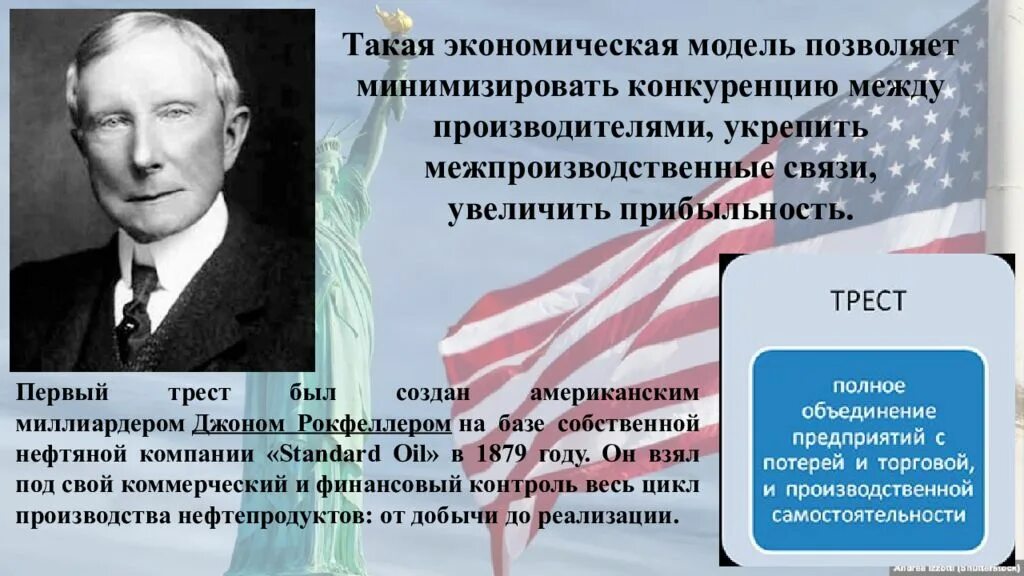 Такая экономическая модель позволяет минимизировать конкуренцию между производителями, укрепить межпроизводственные связи, увеличить прибыльность.

Первый трест был создан американским миллиардером Джоном Рокфеллером на базе собственной нефтяной компании «Standard Oil» в 1879 году. Он взял под свой коммерческий и финансовый контроль весь цикл производства нефтепродуктов: от добычи до реализации.

ТРЕСТ

полное объединение предприятий с потерей и торговой, и производственной самостоятельности

Andrea Izzotti (Shutterstock)